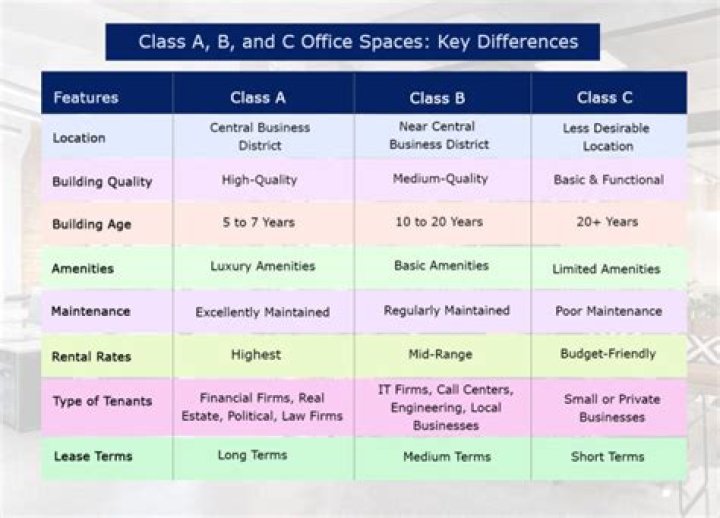 Class A, B, and C Office Spaces: Key Differences

| Features | Class A | Class B | Class C |
|---|---|---|---|
| Location | Central Business District | Near Central Business District | Less Desirable Location |
| Building Quality | High-Quality | Medium-Quality | Basic & Functional |
| Building Age | 5 to 7 Years | 10 to 20 Years | 20+ Years |
| Amenities | Luxury Amenities | Basic Amenities | Limited Amenities |
| Maintenance | Excellently Maintained | Regularly Maintained | Poor Maintenance |
| Rental Rates | Highest | Mid-Range | Budget-Friendly |
| Type of Tenants | Financial Firms, Real Estate, Political, Law Firms | IT Firms, Call Centers, Engineering, Local Businesses | Small or Private Businesses |
| Lease Terms | Long Terms | Medium Terms | Short Terms |